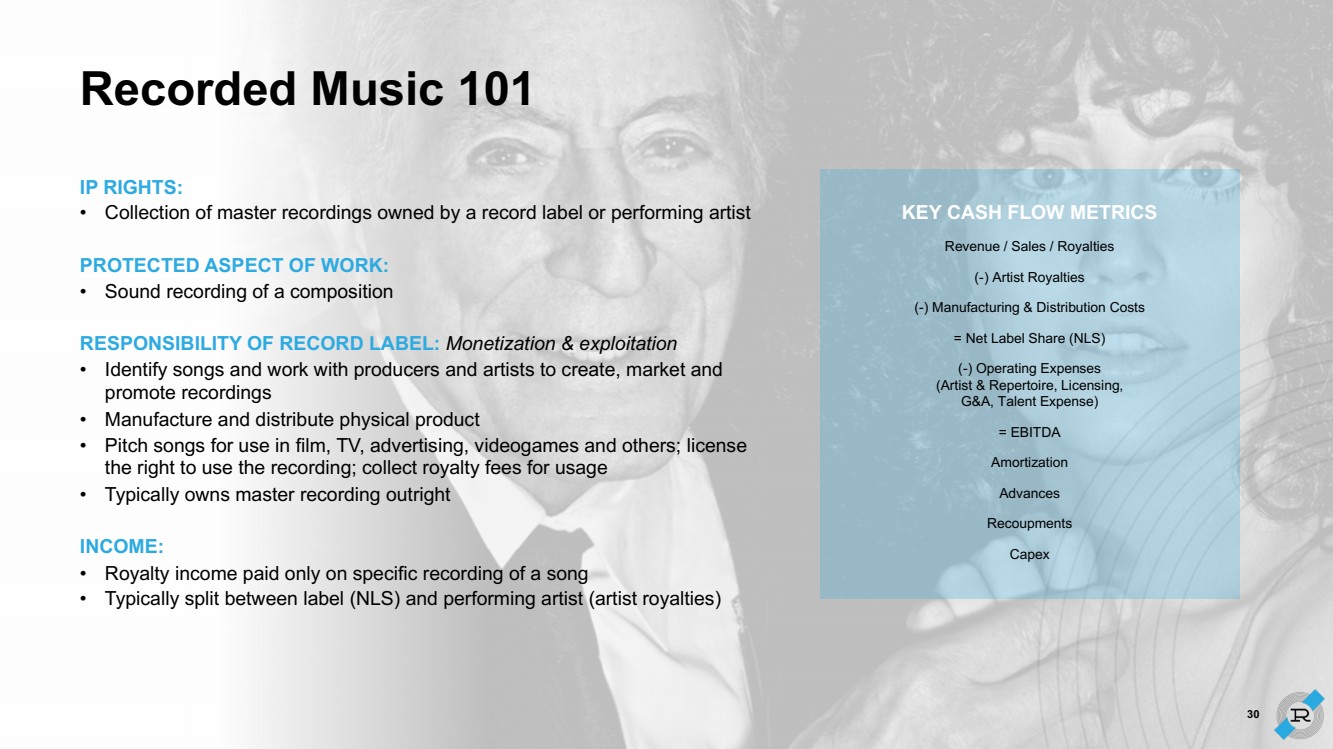 Recorded Music 101

IP RIGHTS:
• Collection of master recordings owned by a record label or performing artist

PROTECTED ASPECT OF WORK:
• Sound recording of a composition

RESPONSIBILITY OF RECORD LABEL: Monetization & exploitation
• Identify songs and work with producers and artists to create, market and promote recordings
• Manufacture and distribute physical product
• Pitch songs for use in film, TV, advertising, videogames and others; license the right to use the recording; collect royalty fees for usage
• Typically owns master recording outright

INCOME:
• Royalty income paid only on specific recording of a song
• Typically split between label (NLS) and performing artist (artist royalties)

KEY CASH FLOW METRICS

Revenue / Sales / Royalties

(-) Artist Royalties

(-) Manufacturing & Distribution Costs

= Net Label Share (NLS)

(-) Operating Expenses (Artist & Repertoire, Licensing, G&A, Talent Expense)

= EBITDA

Amortization

Advances

Recoupments

Capex

30

R